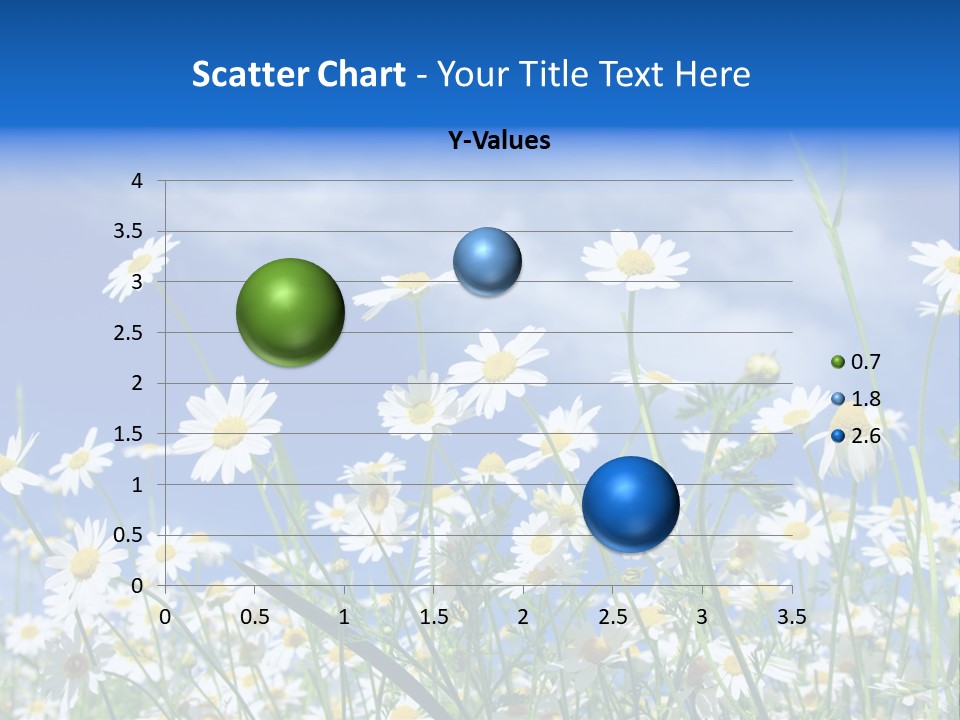 Scatter Chart - Your Title Text Here

Y-Values

4
3.5
3
2.5
2
1.5
1
0.5
0

0 0.5 1 1.5 2 2.5 3 3.5

0.7
1.8
2.6